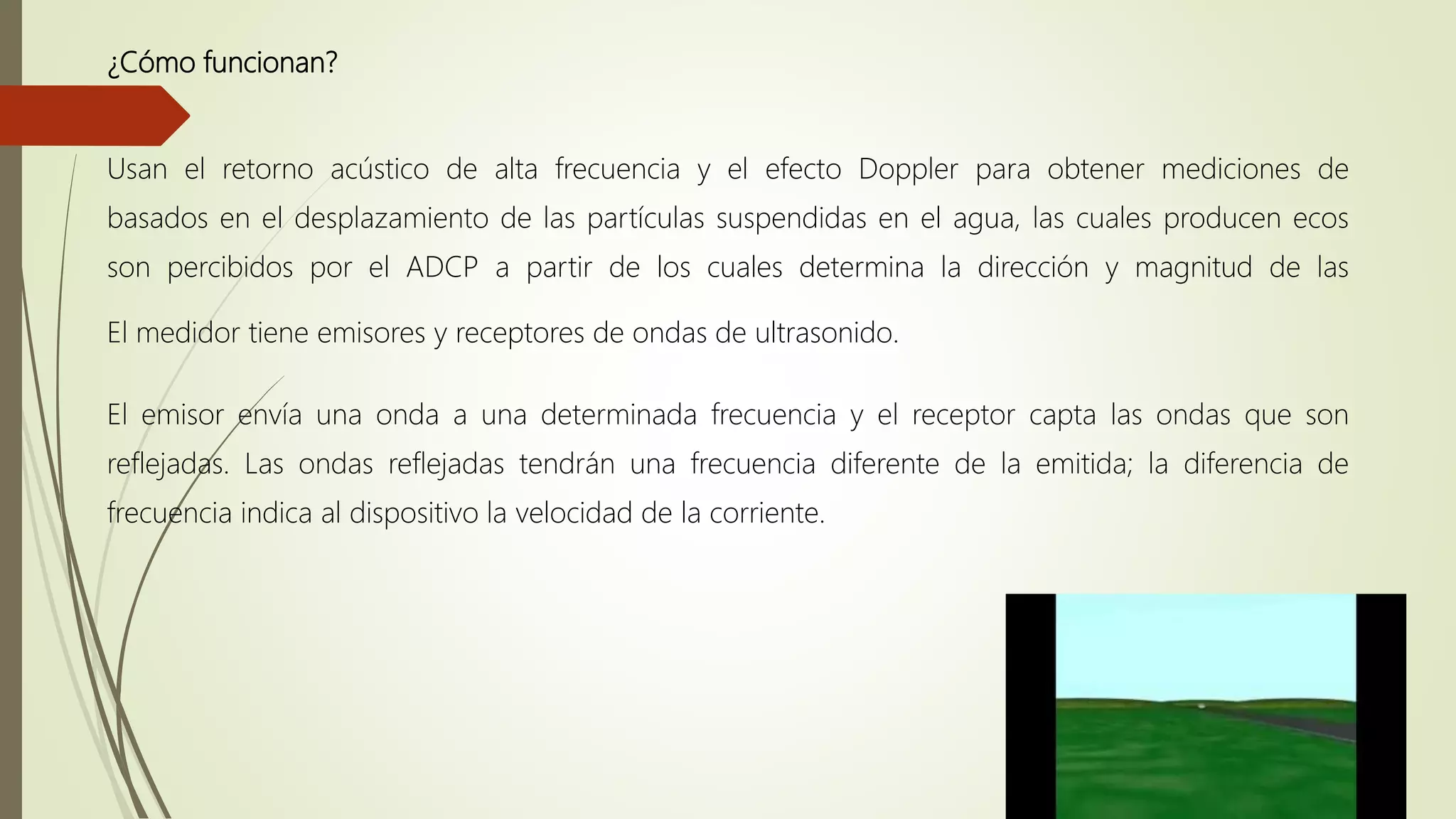 ¿Cómo funcionan?

Usan el retorno acústico de alta frecuencia y el efecto Doppler para obtener mediciones de basados en el desplazamiento de las partículas suspendidas en el agua, las cuales producen ecos son percibidos por el ADCP a partir de los cuales determina la dirección y magnitud de las

El medidor tiene emisores y receptores de ondas de ultrasonido.

El emisor envía una onda a una determinada frecuencia y el receptor capta las ondas que son reflejadas. Las ondas reflejadas tendrán una frecuencia diferente de la emitida; la diferencia de frecuencia indica al dispositivo la velocidad de la corriente.